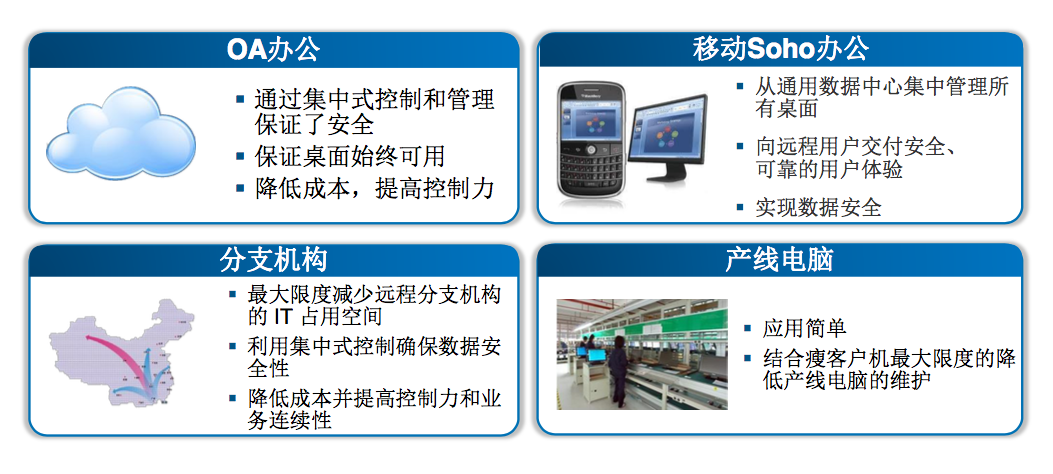 OA办公

▪ 通过集中式控制和管理保证了安全
▪ 保证桌面始终可用
▪ 降低成本，提高控制力

移动Soho办公

▪ 从通用数据中心集中管理所有桌面
▪ 向远程用户交付安全、可靠的用户体验
▪ 实现数据安全

分支机构

▪ 最大限度减少远程分支机构的 IT 占用空间
▪ 利用集中式控制确保数据安全性
▪ 降低成本并提高控制力和业务连续性

产线电脑

▪ 应用简单
▪ 结合瘦客户机最大限度的降低产线电脑的维护